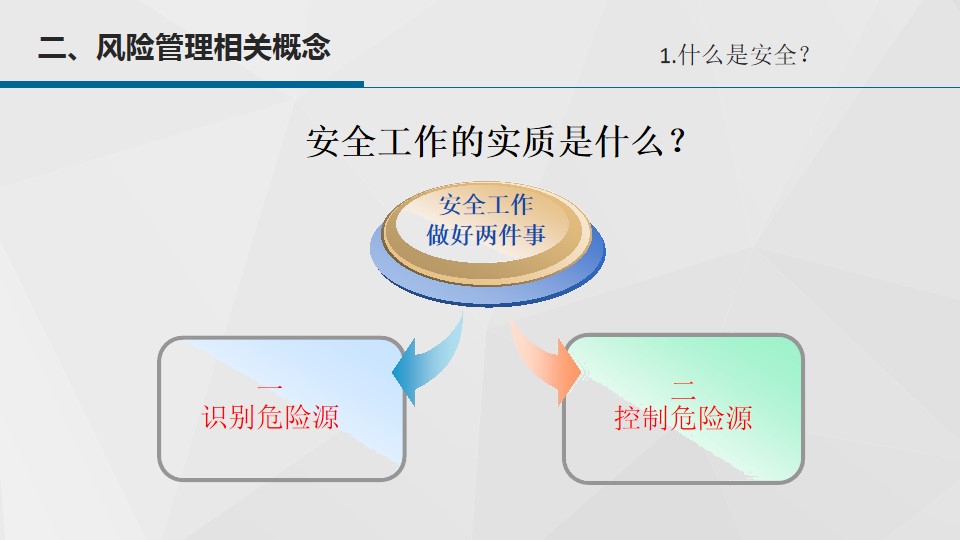 二、风险管理相关概念

1.什么是安全?

安全工作的实质是什么?

安全工作
做好两件事

一
识别危险源

二
控制危险源